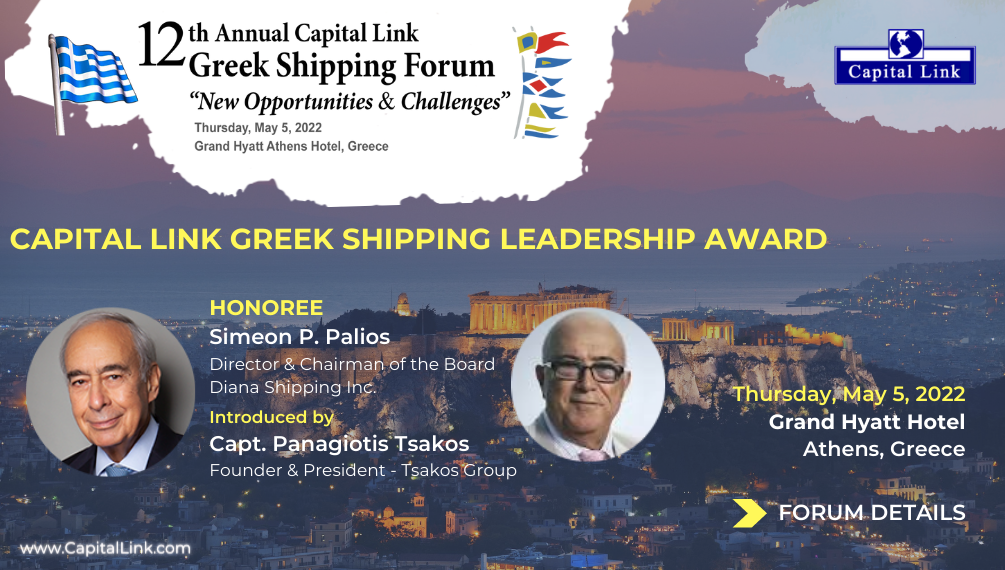 12th Annual Capital Link
Greek Shipping Forum
"New Opportunities & Challenges"
Thursday, May 5, 2022
Grand Hyatt Athens Hotel, Greece

Capital Link

CAPITAL LINK GREEK SHIPPING LEADERSHIP AWARD

HONOREE
Simeon P. Palios
Director & Chairman of the Board
Diana Shipping Inc.

Introduced by
Capt. Panagiotis Tsakos
Founder & President - Tsakos Group

Thursday, May 5, 2022
Grand Hyatt Hotel
Athens, Greece

FORUM DETAILS

www.CapitalLink.com